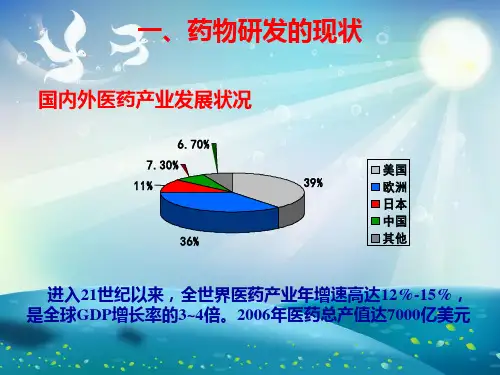 一、药物研发的现状

国内外医药产业发展状况

6.70%
7.30%
11%
39%
36%

美国
欧洲
日本
中国
其他

进入21世纪以来，全世界医药产业年增速高达12%-15%，是全球GDP增长率的3~4倍。2006年医药总产值达7000亿美元